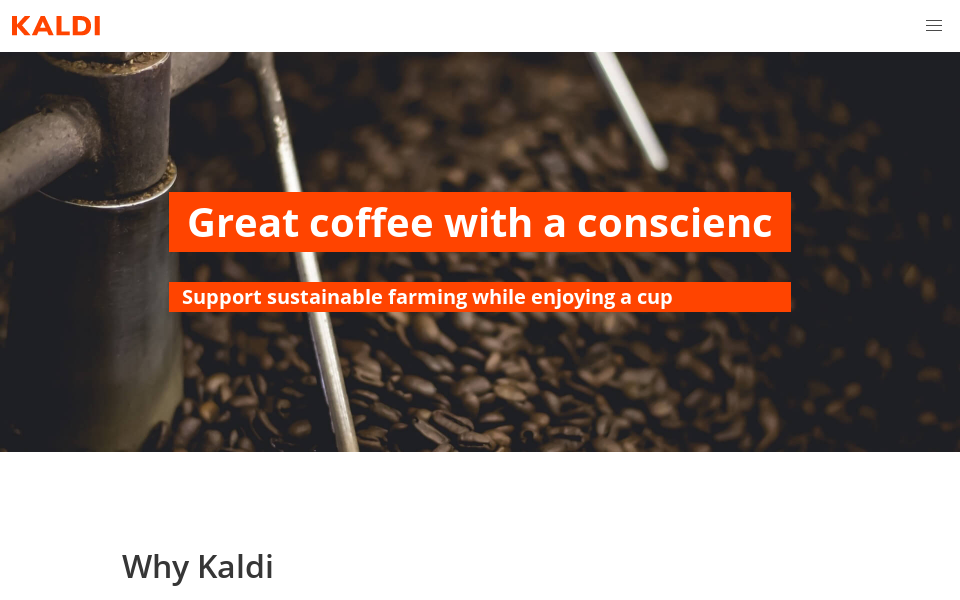 KALDI

Great coffee with a conscienc

Support sustainable farming while enjoying a cup

Why Kaldi